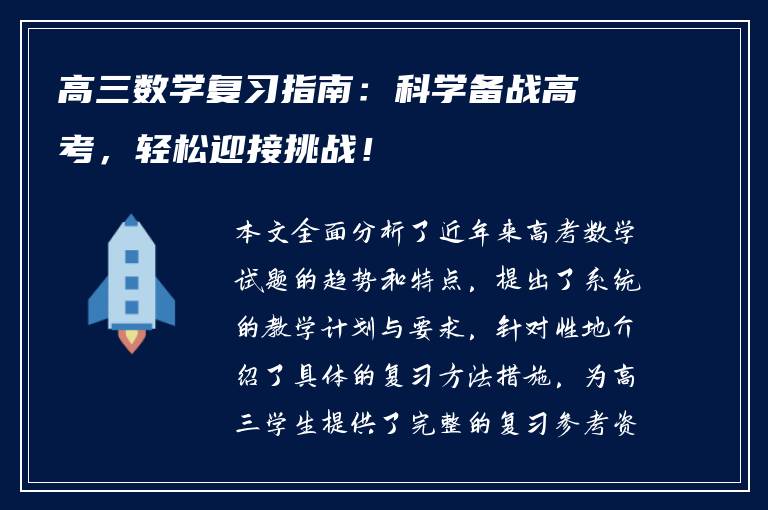 高三数学复习指南：科学备战高考，轻松迎接挑战！

本文全面分析了近年来高考数学试题的趋势和特点，提出了系统的教学计划与要求，针对性地介绍了具体的复习方法措施，为高三学生提供了完整的复习参考资